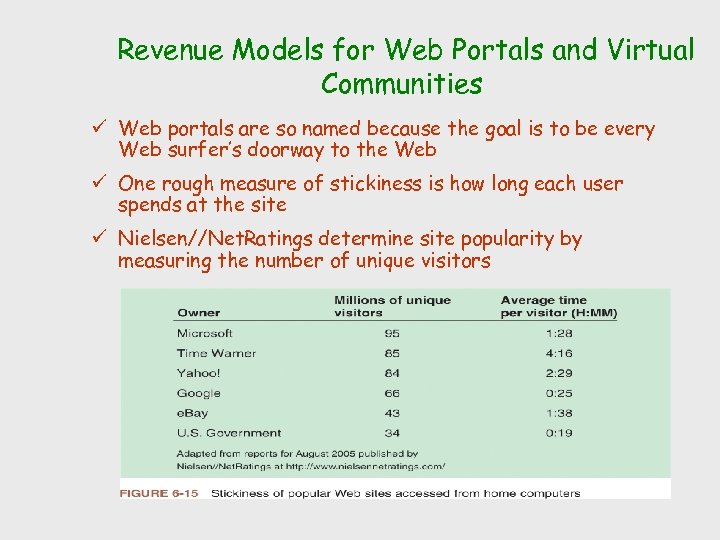 Revenue Models for Web Portals and Virtual Communities

✓ Web portals are so named because the goal is to be every Web surfer's doorway to the Web

✓ One rough measure of stickiness is how long each user spends at the site

✓ Nielsen//NetRatings determine site popularity by measuring the number of unique visitors

| Owner | Millions of unique visitors | Average time per visitor (H:MM) |
|---|---|---|
| Microsoft | 95 | 1:28 |
| Time Warner | 85 | 4:16 |
| Yahoo! | 84 | 2:29 |
| Google | 66 | 0:25 |
| eBay | 43 | 1:38 |
| U.S. Government | 34 | 0:19 |

Adapted from reports for August 2005 published by Nielsen//NetRatings at http://www.nielsennetratings.com/

FIGURE 6-15 Stickiness of popular Web sites accessed from home computers